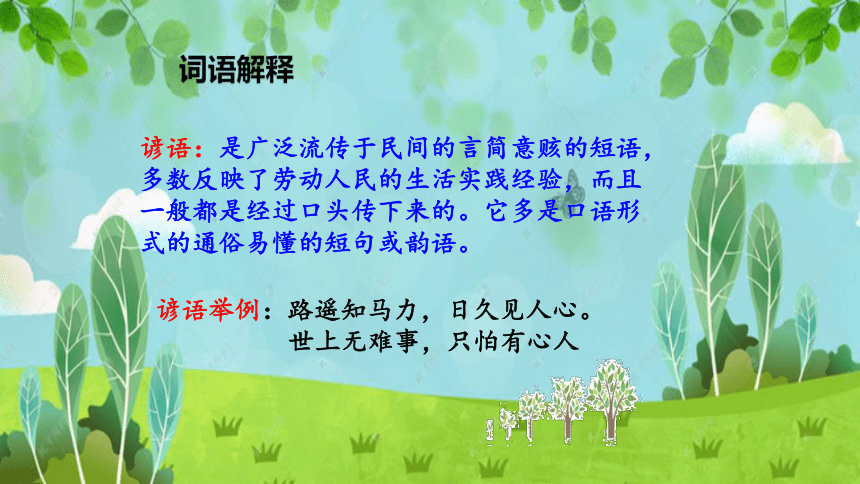 词语解释

谚语：是广泛流传于民间的言简意赅的短语，多数反映了劳动人民的生活实践经验，而且一般都是经过口头传下来的。它多是口语形式的通俗易懂的短句或韵语。

谚语举例：路遥知马力，日久见人心。
世上无难事，只怕有心人